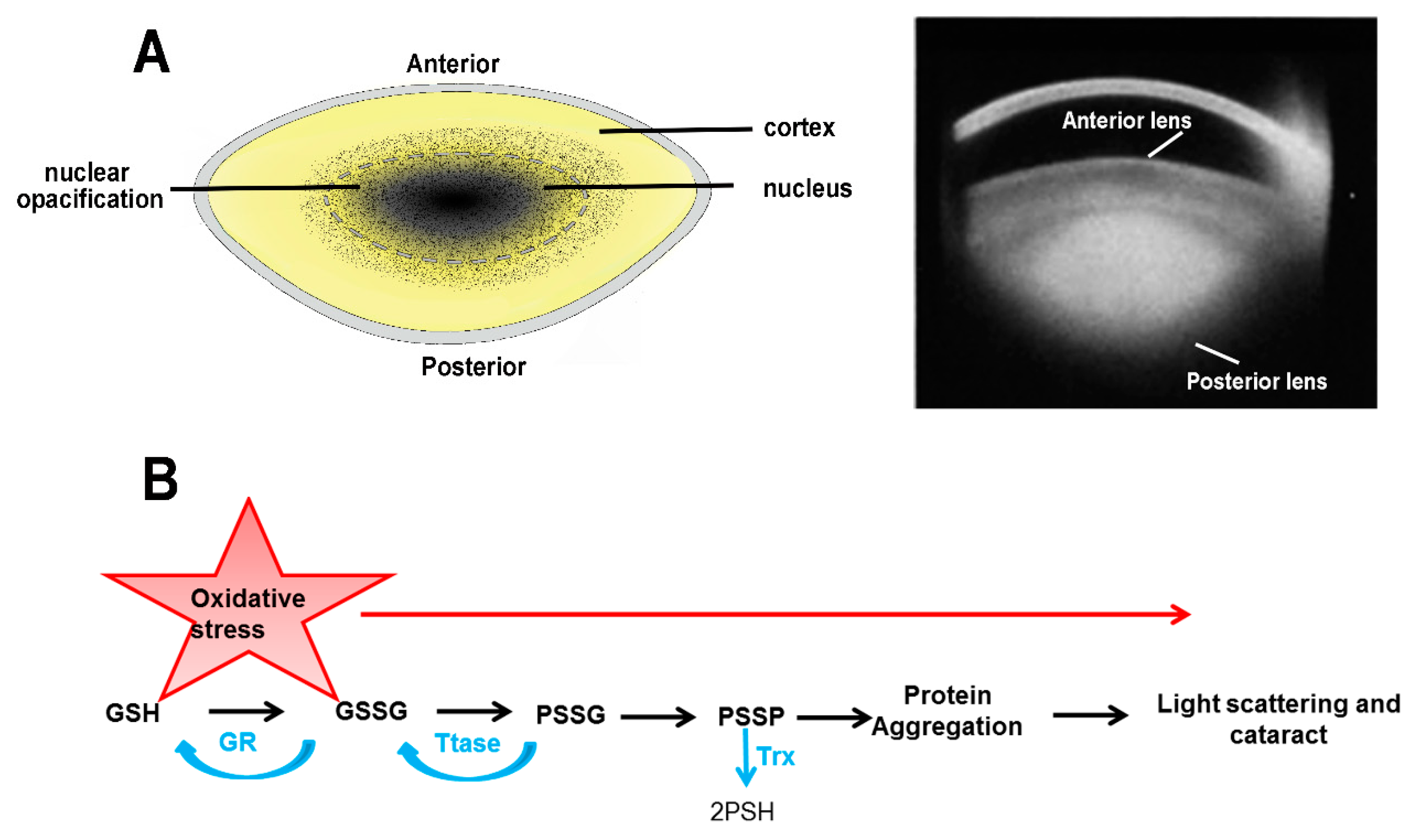 A

Anterior

cortex

nuclear opacification

nucleus

Posterior

Anterior lens

Posterior lens

B

Oxidative stress

GSH

GR

GSSG

Ttase

PSSG

PSSP

Trx

2PSH

Protein Aggregation

Light scattering and cataract